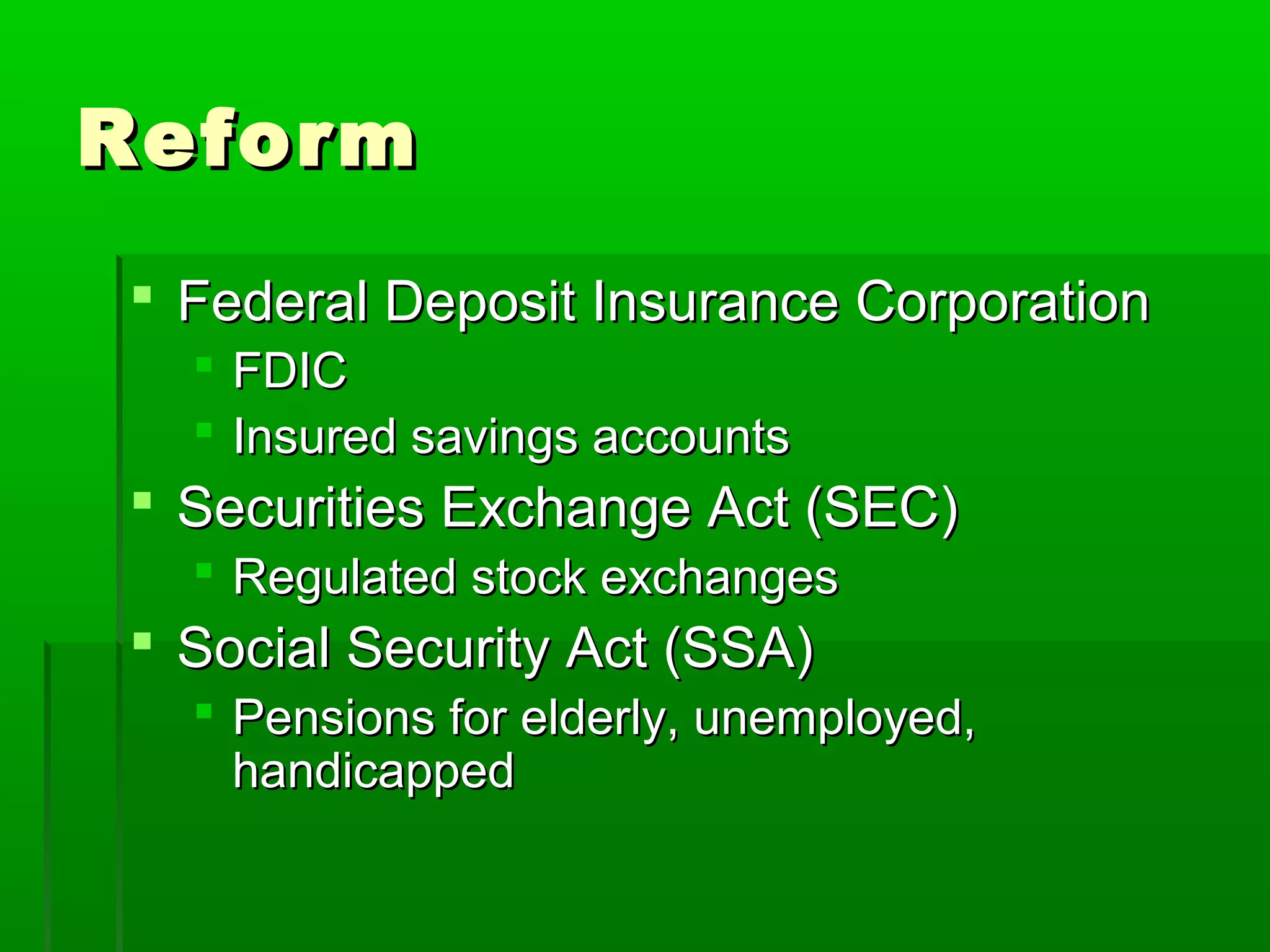 Reform

- Federal Deposit Insurance Corporation
  - FDIC
  - Insured savings accounts
- Securities Exchange Act (SEC)
  - Regulated stock exchanges
- Social Security Act (SSA)
  - Pensions for elderly, unemployed, handicapped